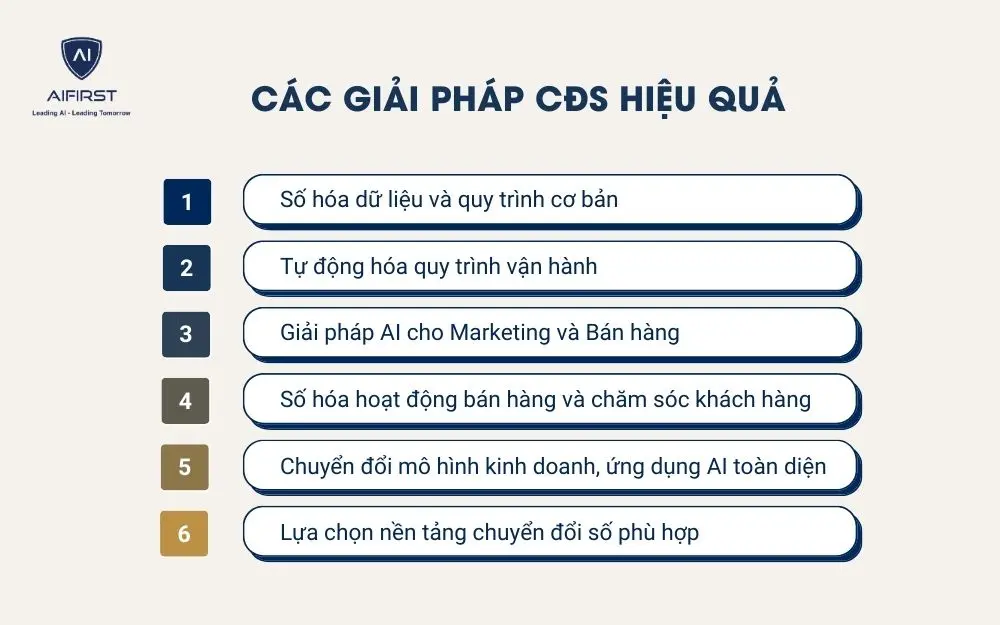 AI
AIFIRST
Leading AI - Leading Tomorrow

CÁC GIẢI PHÁP CĐS HIỆU QUẢ

1 Số hóa dữ liệu và quy trình cơ bản

2 Tự động hóa quy trình vận hành

3 Giải pháp AI cho Marketing và Bán hàng

4 Số hóa hoạt động bán hàng và chăm sóc khách hàng

5 Chuyển đổi mô hình kinh doanh, ứng dụng AI toàn diện

6 Lựa chọn nền tảng chuyển đổi số phù hợp